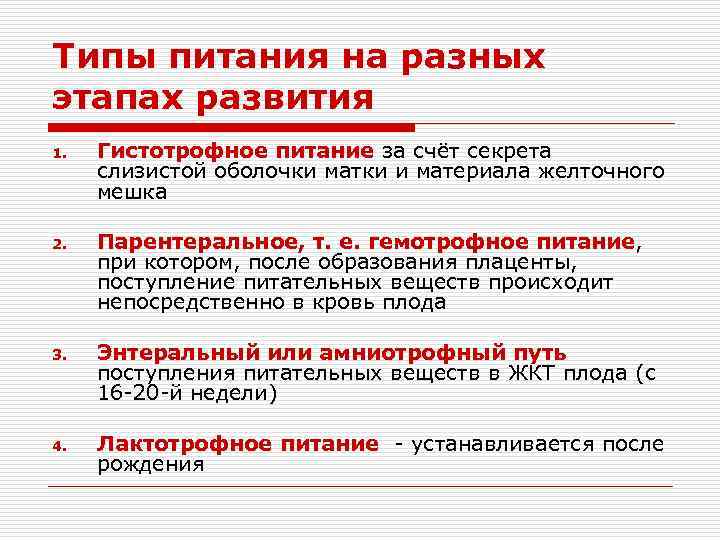 Типы питания на разных этапах развития

1. Гистотрофное питание за счёт секрета слизистой оболочки матки и материала желточного мешка

2. Парентеральное, т. е. гемотрофное питание, при котором, после образования плаценты, поступление питательных веществ происходит непосредственно в кровь плода

3. Энтеральный или амниотрофный путь поступления питательных веществ в ЖКТ плода (с 16-20-й недели)

4. Лактотрофное питание - устанавливается после рождения